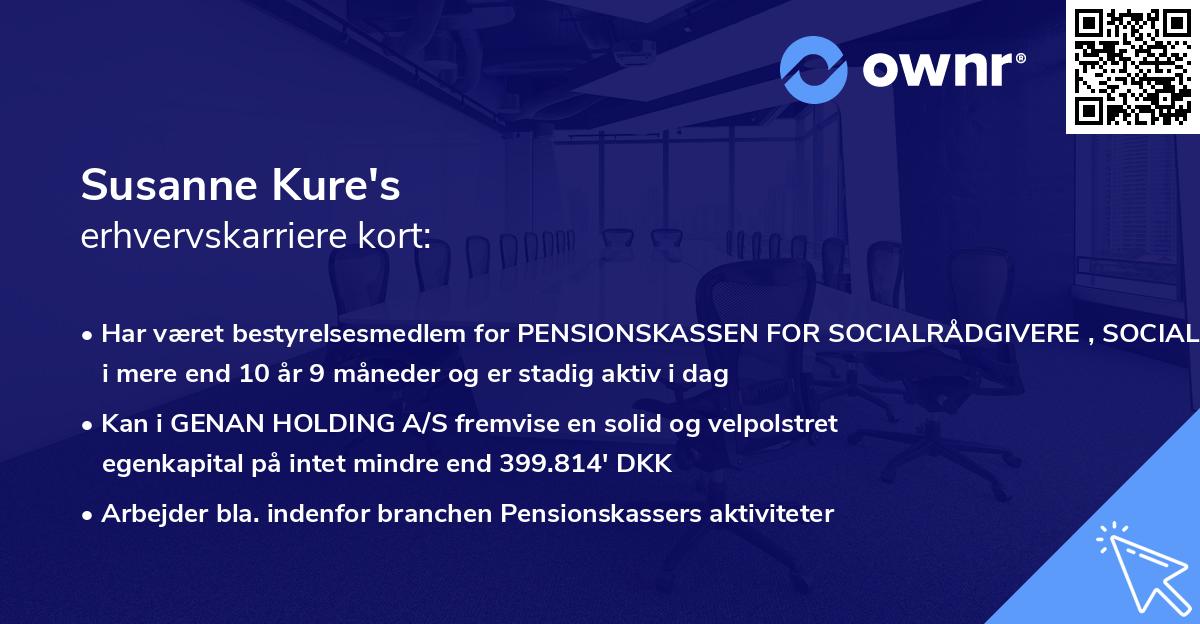 ownr®

Susanne Kure's
erhvervskarriere kort:

• Har været bestyrelsesmedlem for PENSIONSKASSEN FOR SOCIALRÅDGIVERE , SOCIAL i mere end 10 år 9 måneder og er stadig aktiv i dag

• Kan i GENAN HOLDING A/S fremvise en solid og velpolstret egenkapital på intet mindre end 399.814' DKK

• Arbejder bla. indenfor branchen Pensionskassers aktiviteter